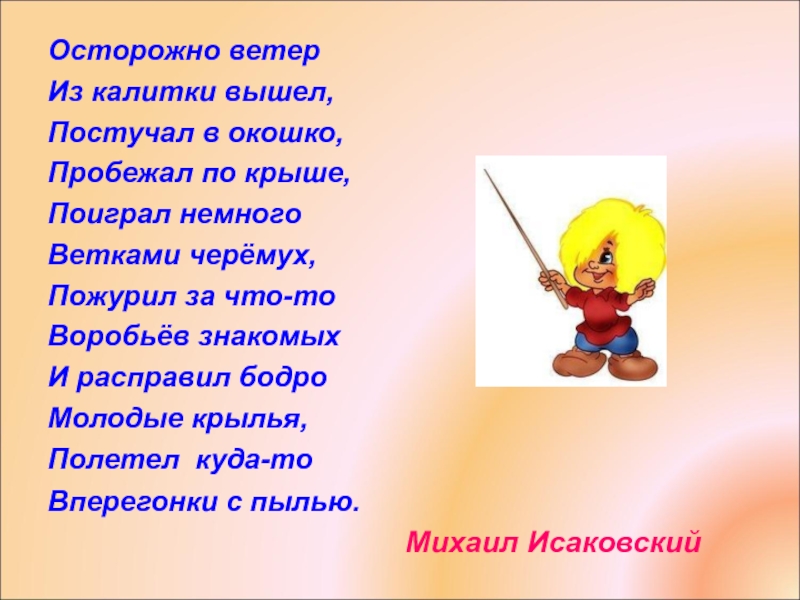 Осторожно ветер
Из калитки вышел,
Постучал в окошко,
Пробежал по крыше,
Поиграл немного
Ветками черёмух,
Пожурил за что-то
Воробьёв знакомых
И расправил бодро
Молодые крылья,
Полетел куда-то
Вперегонки с пылью.

Михаил Исаковский